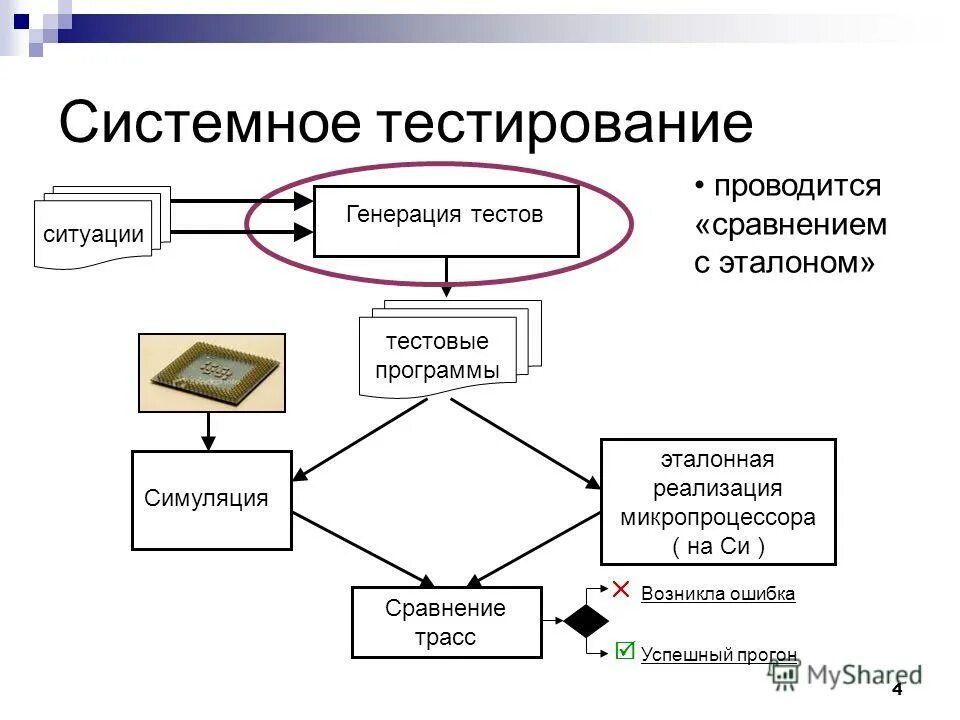 Системное тестирование

• проводится «сравнением с эталоном»

ситуации

Генерация тестов

тестовые программы

Симуляция

эталонная реализация микропроцессора ( на Си )

Сравнение трасс

Возникла ошибка

Успешный прогон

MyShared

4